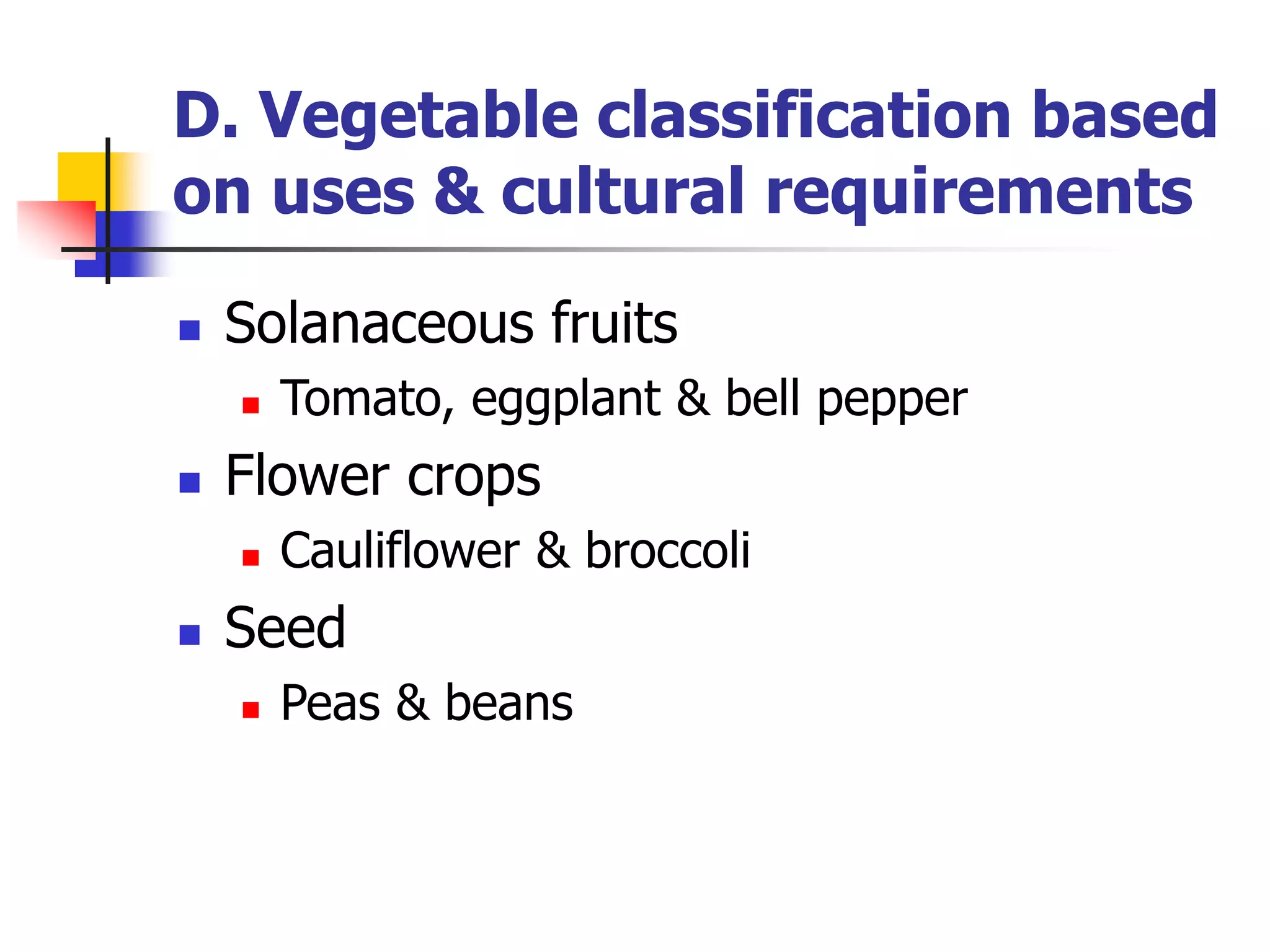 D. Vegetable classification based on uses & cultural requirements

- Solanaceous fruits
  - Tomato, eggplant & bell pepper
- Flower crops
  - Cauliflower & broccoli
- Seed
  - Peas & beans